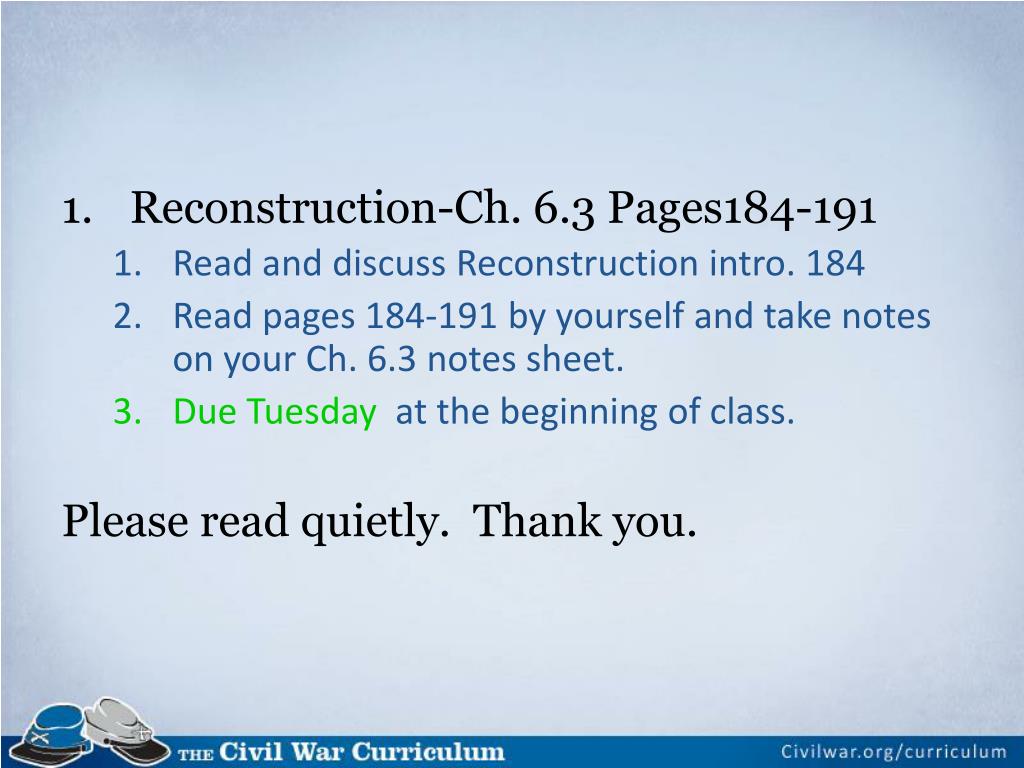 1. Reconstruction-Ch. 6.3 Pages184-191

1. Read and discuss Reconstruction intro. 184
2. Read pages 184-191 by yourself and take notes on your Ch. 6.3 notes sheet.
3. Due Tuesday at the beginning of class.

Please read quietly. Thank you.

THE Civil War Curriculum

Civilwar.org/curriculum